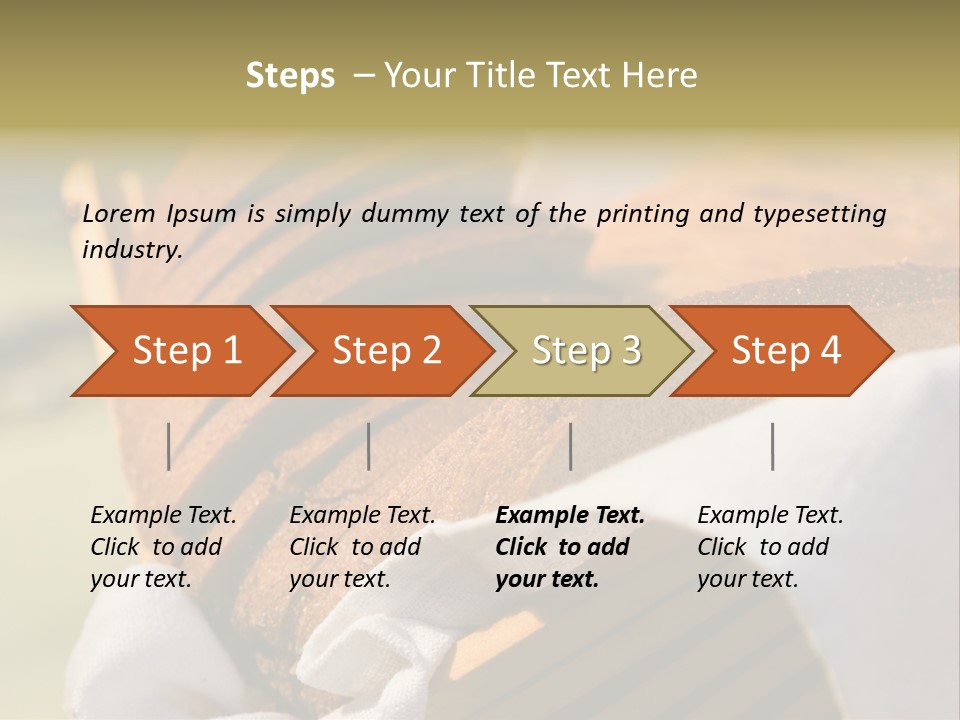 Steps – Your Title Text Here

Lorem Ipsum is simply dummy text of the printing and typesetting industry.

Step 1

Step 2

Step 3

Step 4

Example Text. Click to add your text.

Example Text. Click to add your text.

Example Text. Click to add your text.

Example Text. Click to add your text.